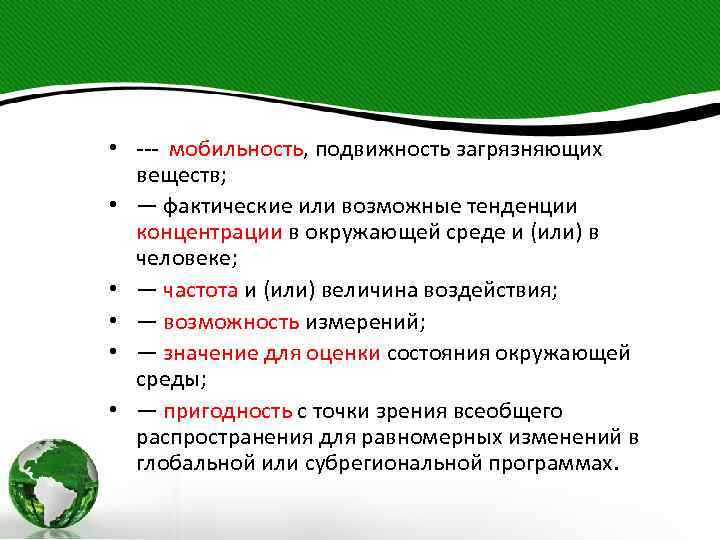 • --- мобильность, подвижность загрязняющих веществ;
• — фактические или возможные тенденции концентрации в окружающей среде и (или) в человеке;
• — частота и (или) величина воздействия;
• — возможность измерений;
• — значение для оценки состояния окружающей среды;
• — пригодность с точки зрения всеобщего распространения для равномерных изменений в глобальной или субрегиональной программах.